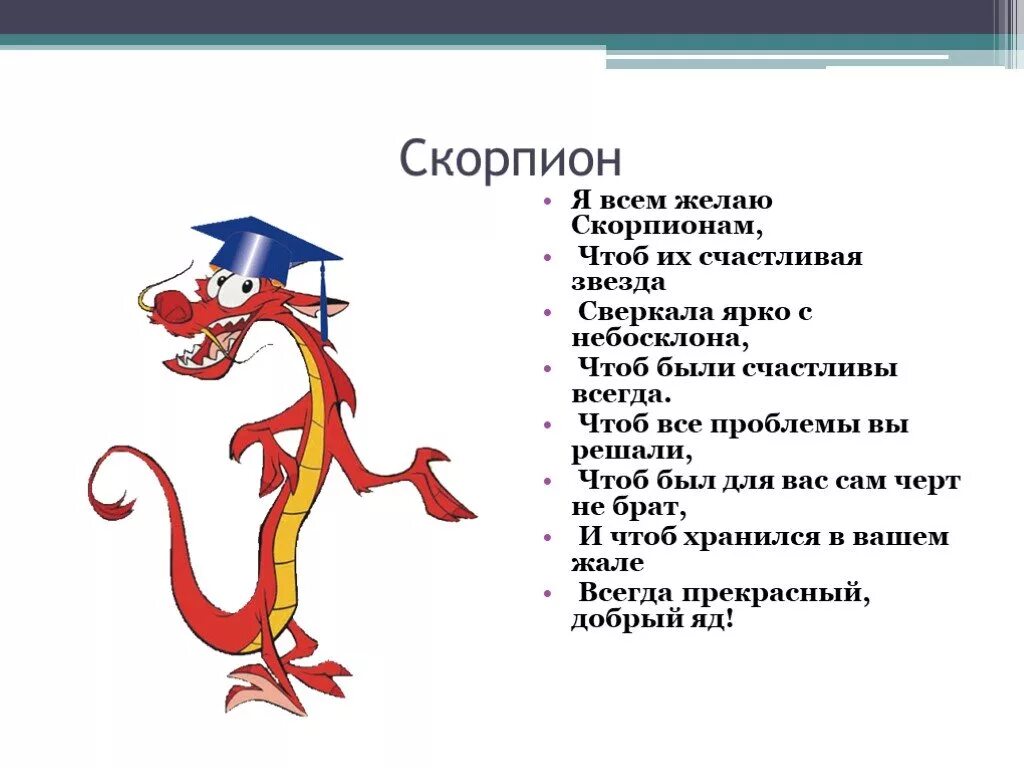 Скорпион

• Я всем желаю Скорпионам,
• Чтоб их счастливая звезда
• Сверкала ярко с небосклона,
• Чтоб были счастливы всегда.
• Чтоб все проблемы вы решали,
• Чтоб был для вас сам черт не брат,
• И чтоб хранился в вашем жале
• Всегда прекрасный, добрый яд!